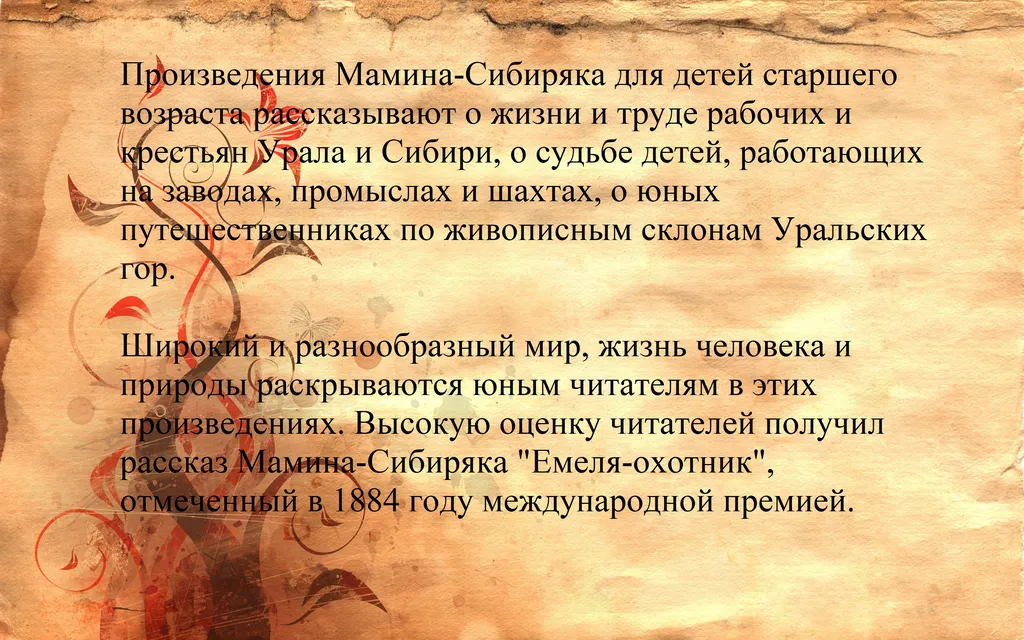 Произведения Мамина-Сибиряка для детей старшего возраста рассказывают о жизни и труде рабочих и крестьян Урала и Сибири, о судьбе детей, работающих на заводах, промыслах и шахтах, о юных путешественниках по живописным склонам Уральских гор.

Широкий и разнообразный мир, жизнь человека и природы раскрываются юным читателям в этих произведениях. Высокую оценку читателей получил рассказ Мамина-Сибиряка "Емеля-охотник", отмеченный в 1884 году международной премией.